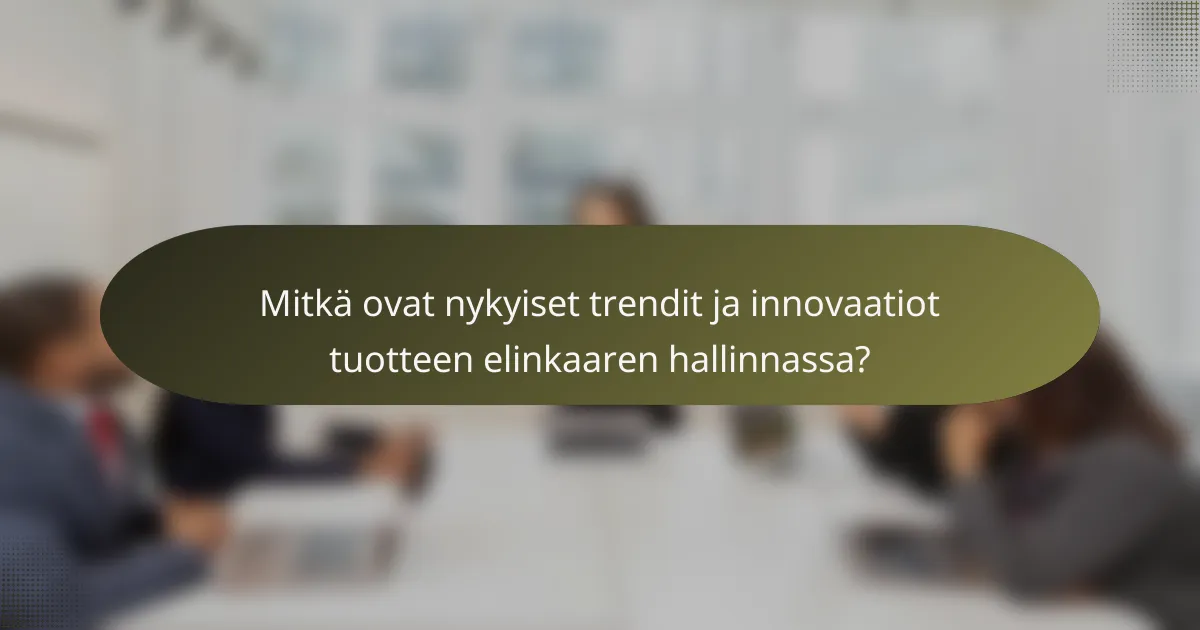 Mitkä ovat nykyiset trendit ja innovaatiot tuotteen elinkaaren hallinnassa?